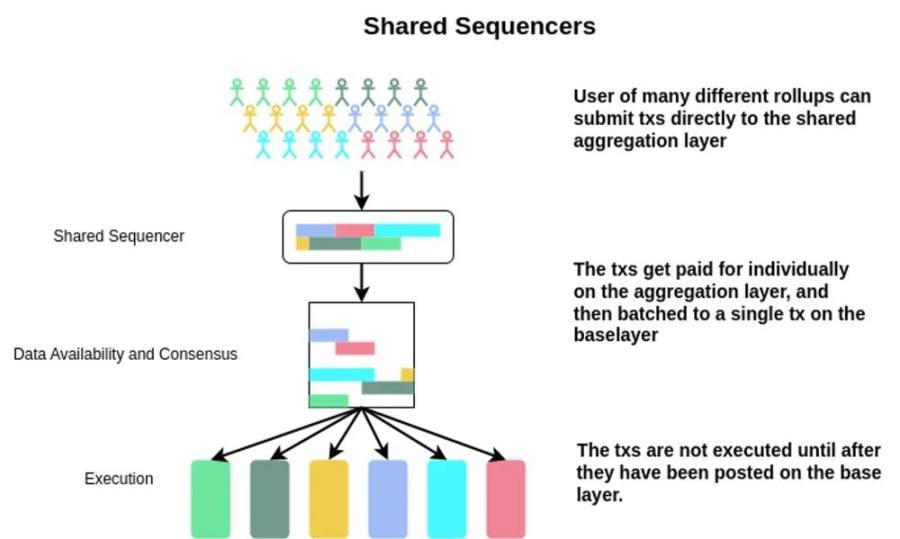 Shared Sequencers

User of many different rollups can submit txs directly to the shared aggregation layer

Shared Sequencer

The txs get paid for individually on the aggregation layer, and then batched to a single tx on the baselayer

Data Availability and Consensus

Execution

The txs are not executed until after they have been posted on the base layer.